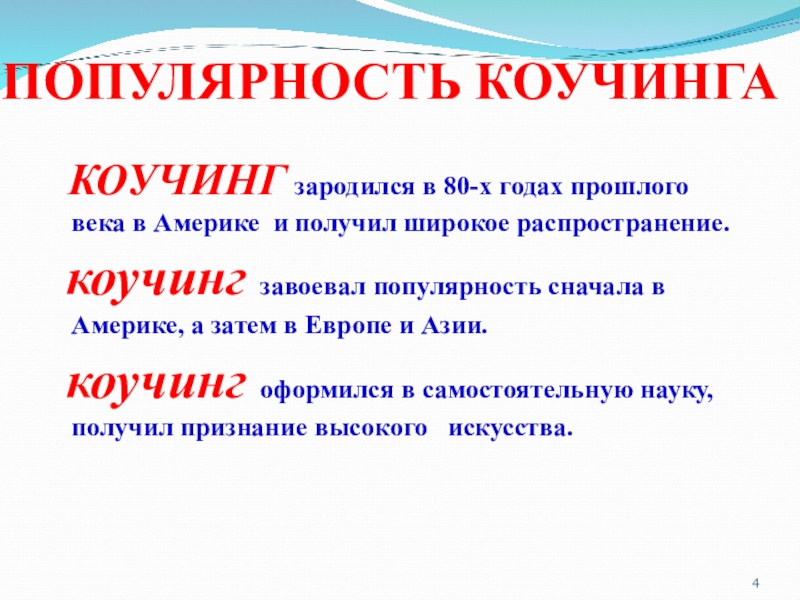 ПОПУЛЯРНОСТЬ КОУЧИНГА

КОУЧИНГ зародился в 80-х годах прошлого века в Америке и получил широкое распространение.

коучинг завоевал популярность сначала в Америке, а затем в Европе и Азии.

коучинг оформился в самостоятельную науку, получил признание высокого искусства.

4